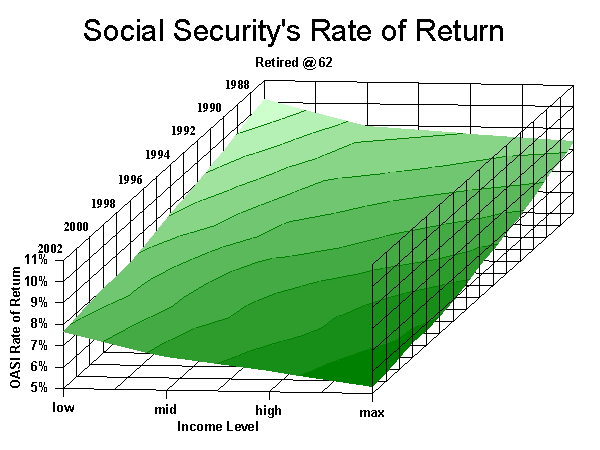 Social Security's Rate of Return

Retired @ 62

1988
1990
1992
1994
1996
1998
2000
2002

11%
10%
9%
8%
7%
6%
5%

OASI Rate of Return

low
mid
high
max

Income Level